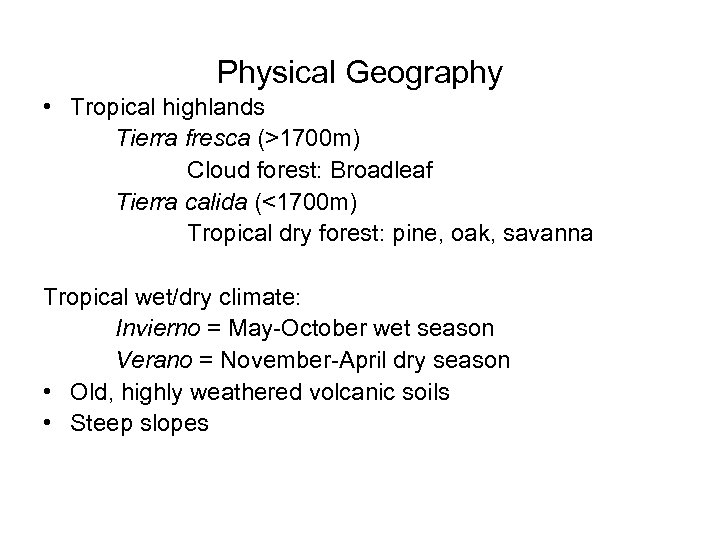 Physical Geography

• Tropical highlands

Tierra fresca (>1700m)

Cloud forest: Broadleaf

Tierra calida (<1700m)

Tropical dry forest: pine, oak, savanna

Tropical wet/dry climate:

Invierno = May-October wet season

Verano = November-April dry season

• Old, highly weathered volcanic soils
• Steep slopes